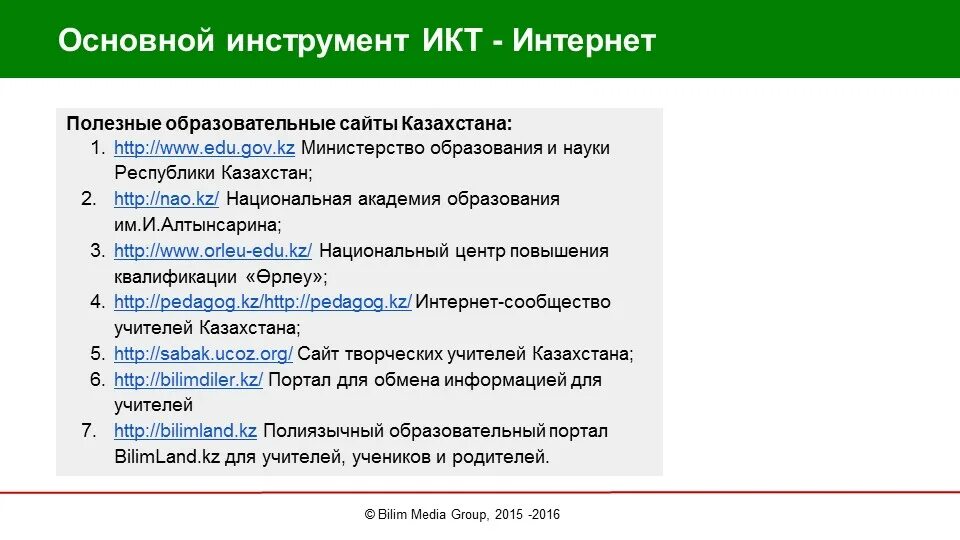 Основной инструмент ИКТ - Интернет

Полезные образовательные сайты Казахстана:
1. http://www.edu.gov.kz Министерство образования и науки Республики Казахстан;
2. http://nao.kz/ Национальная академия образования им.И.Алтынсарина;
3. http://www.orleu-edu.kz/ Национальный центр повышения квалификации «Өрлеу»;
4. http://pedagog.kz/http://pedagog.kz/ Интернет-сообщество учителей Казахстана;
5. http://sabak.ucoz.org/ Сайт творческих учителей Казахстана;
6. http://bilimdiler.kz/ Портал для обмена информацией для учителей
7. http://bilimland.kz Полиязычный образовательный портал BilimLand.kz для учителей, учеников и родителей.

© Bilim Media Group, 2015 -2016